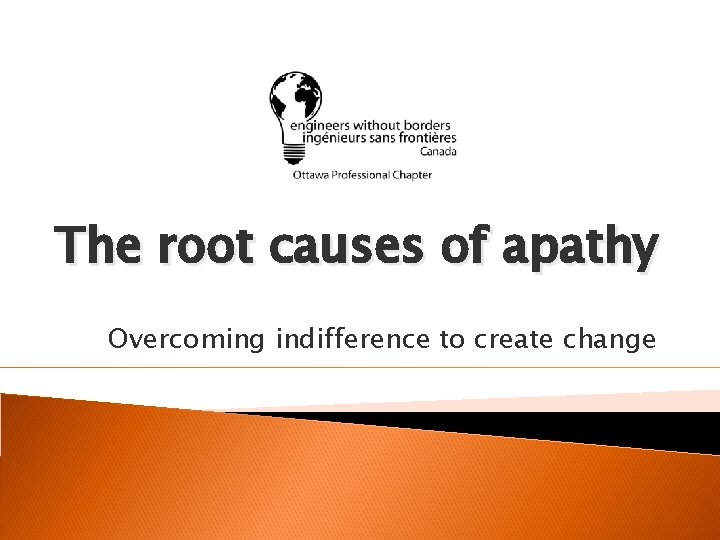 engineers without borders
ingénieurs sans frontières
Canada

Ottawa Professional Chapter

The root causes of apathy

Overcoming indifference to create change